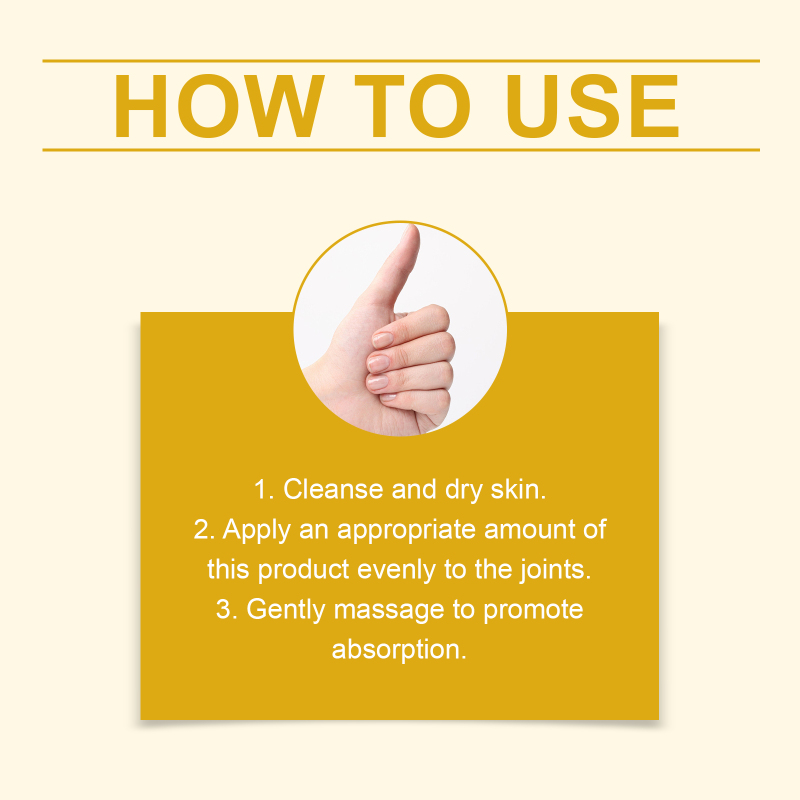 HOW TO USE

1. Cleanse and dry skin.
2. Apply an appropriate amount of this product evenly to the joints.
3. Gently massage to promote absorption.